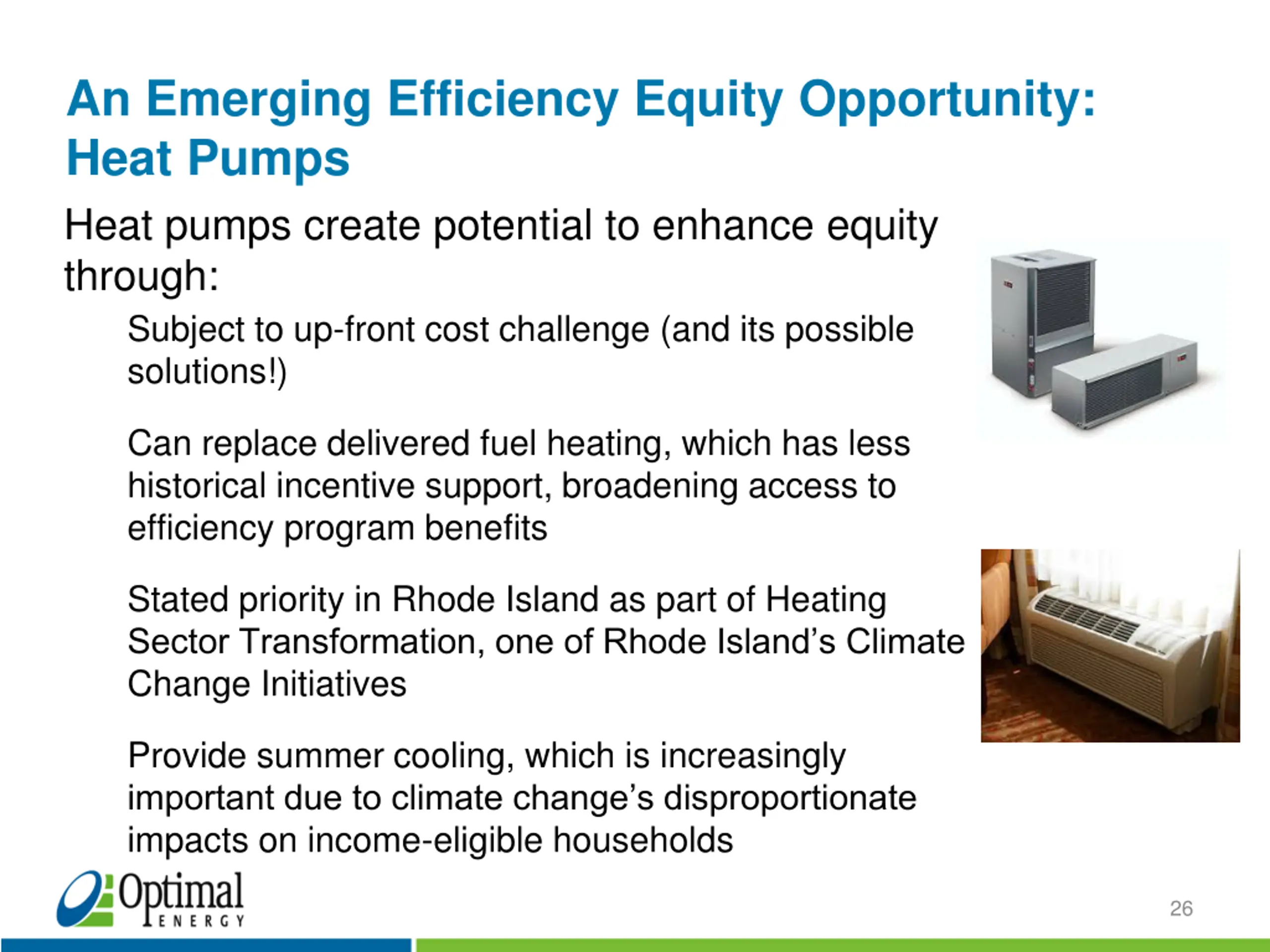 An Emerging Efficiency Equity Opportunity: Heat Pumps

Heat pumps create potential to enhance equity through:

Subject to up-front cost challenge (and its possible solutions!)

Can replace delivered fuel heating, which has less historical incentive support, broadening access to efficiency program benefits

Stated priority in Rhode Island as part of Heating Sector Transformation, one of Rhode Island's Climate Change Initiatives

Provide summer cooling, which is increasingly important due to climate change's disproportionate impacts on income-eligible households

Optimal ENERGY

26